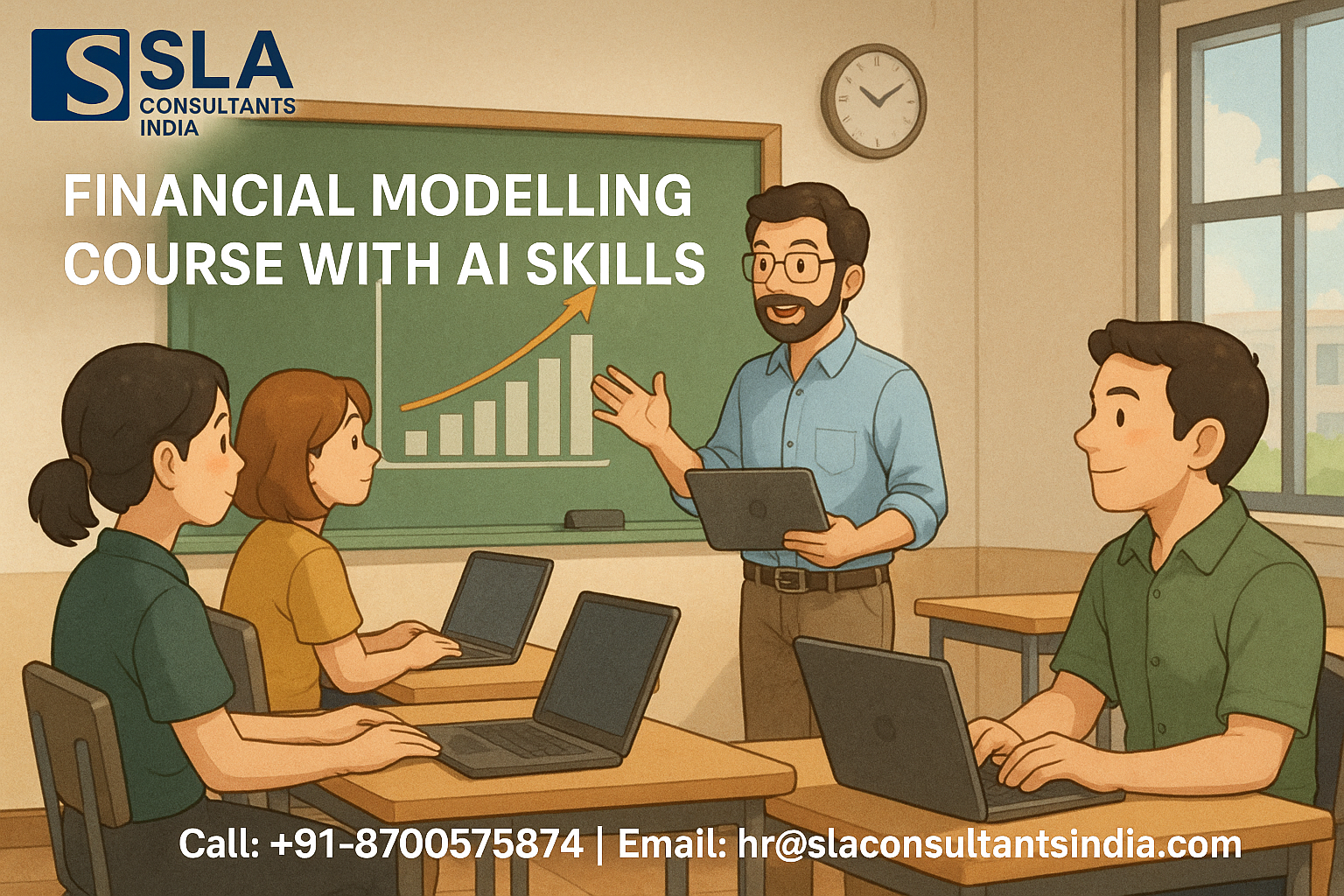 S SLA
CONSULTANTS
INDIA

FINANCIAL MODELLING COURSE WITH AI SKILLS

Call: +91-8700575874 | Email: hr@slaconsultantsindia.com